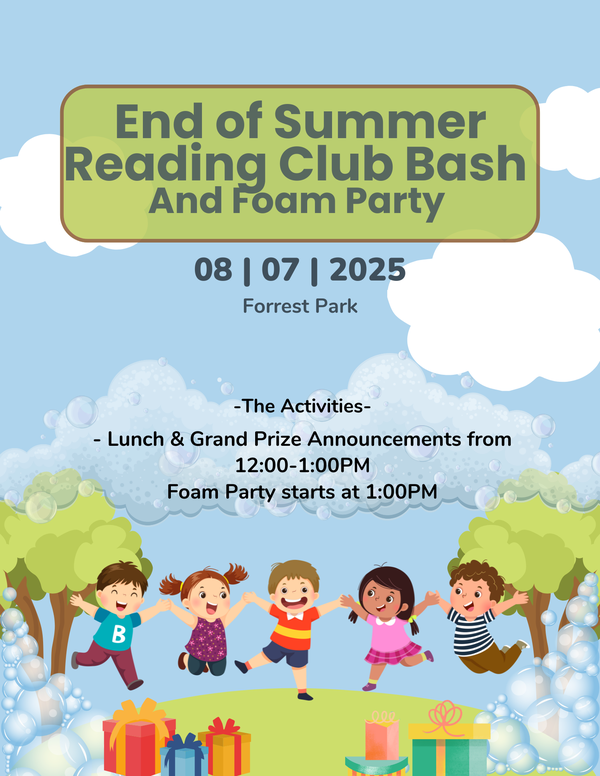 End of Summer Reading Club Bash
And Foam Party

08 | 07 | 2025
Forrest Park

-The Activities-
- Lunch & Grand Prize Announcements from 12:00-1:00PM
Foam Party starts at 1:00PM

B